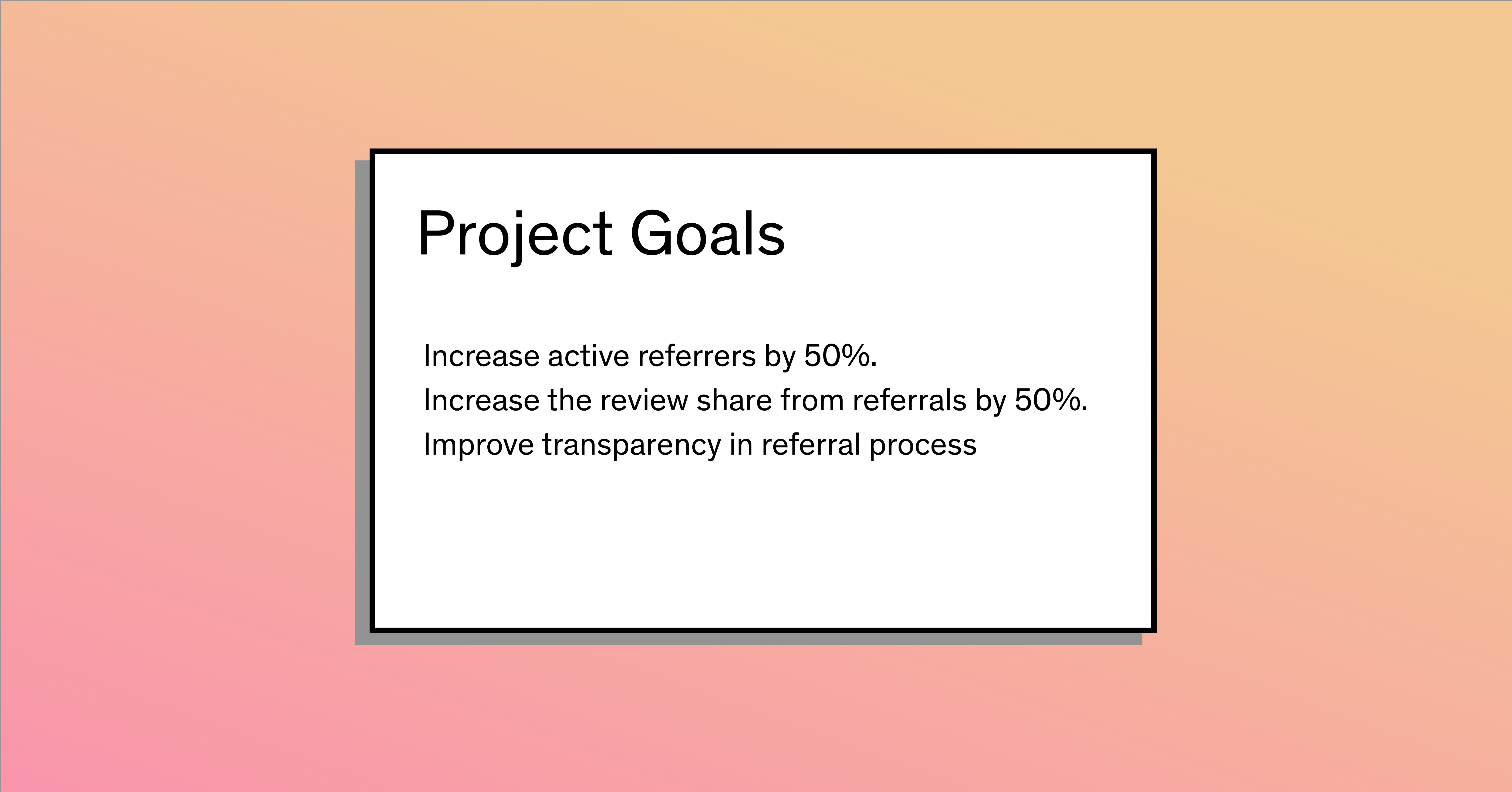 Project Goals

Increase active referrers by 50%.
Increase the review share from referrals by 50%.
Improve transparency in referral process